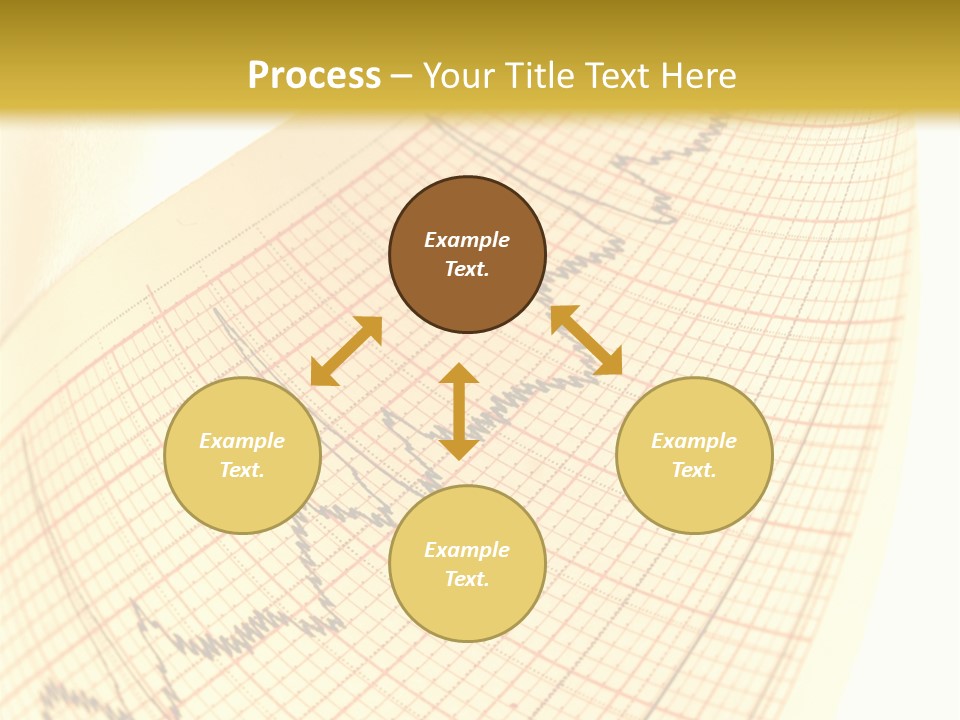 Process – Your Title Text Here

Example Text.

Example Text.

Example Text.

Example Text.